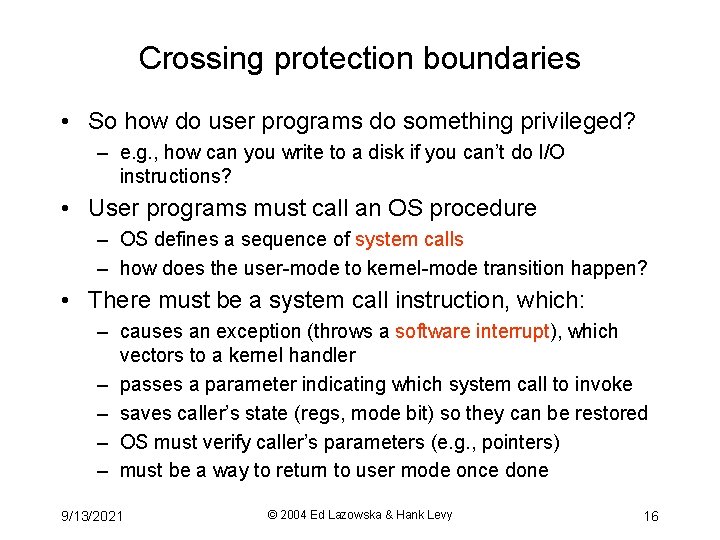 Crossing protection boundaries

• So how do user programs do something privileged?
– e.g., how can you write to a disk if you can't do I/O instructions?

• User programs must call an OS procedure
– OS defines a sequence of system calls
– how does the user-mode to kernel-mode transition happen?

• There must be a system call instruction, which:
– causes an exception (throws a software interrupt), which vectors to a kernel handler
– passes a parameter indicating which system call to invoke
– saves caller's state (regs, mode bit) so they can be restored
– OS must verify caller's parameters (e.g., pointers)
– must be a way to return to user mode once done

9/13/2021 © 2004 Ed Lazowska & Hank Levy 16